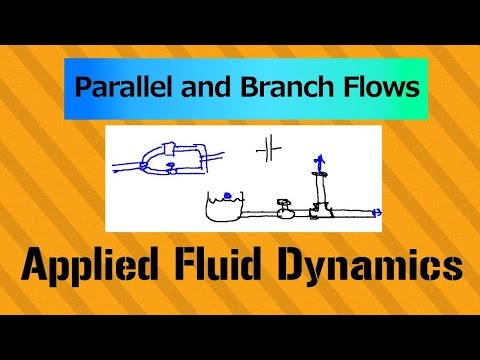 Parallel and Branch Flows

Applied Fluid Dynamics